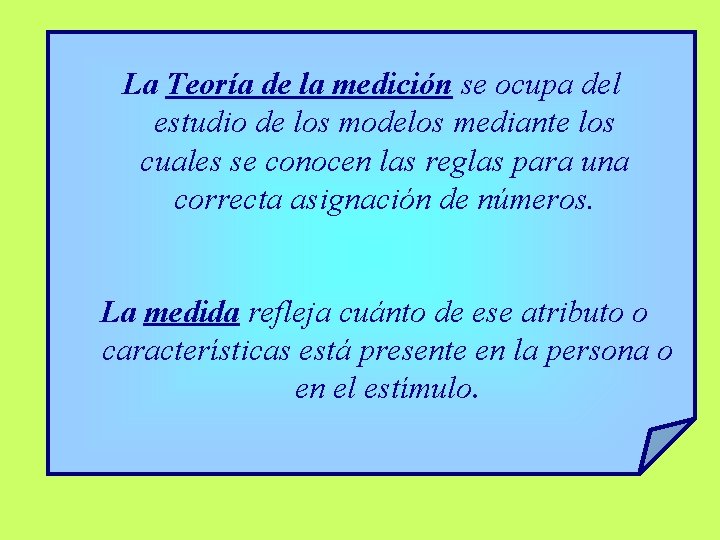 La Teoría de la medición se ocupa del estudio de los modelos mediante los cuales se conocen las reglas para una correcta asignación de números.

La medida refleja cuánto de ese atributo o características está presente en la persona o en el estímulo.